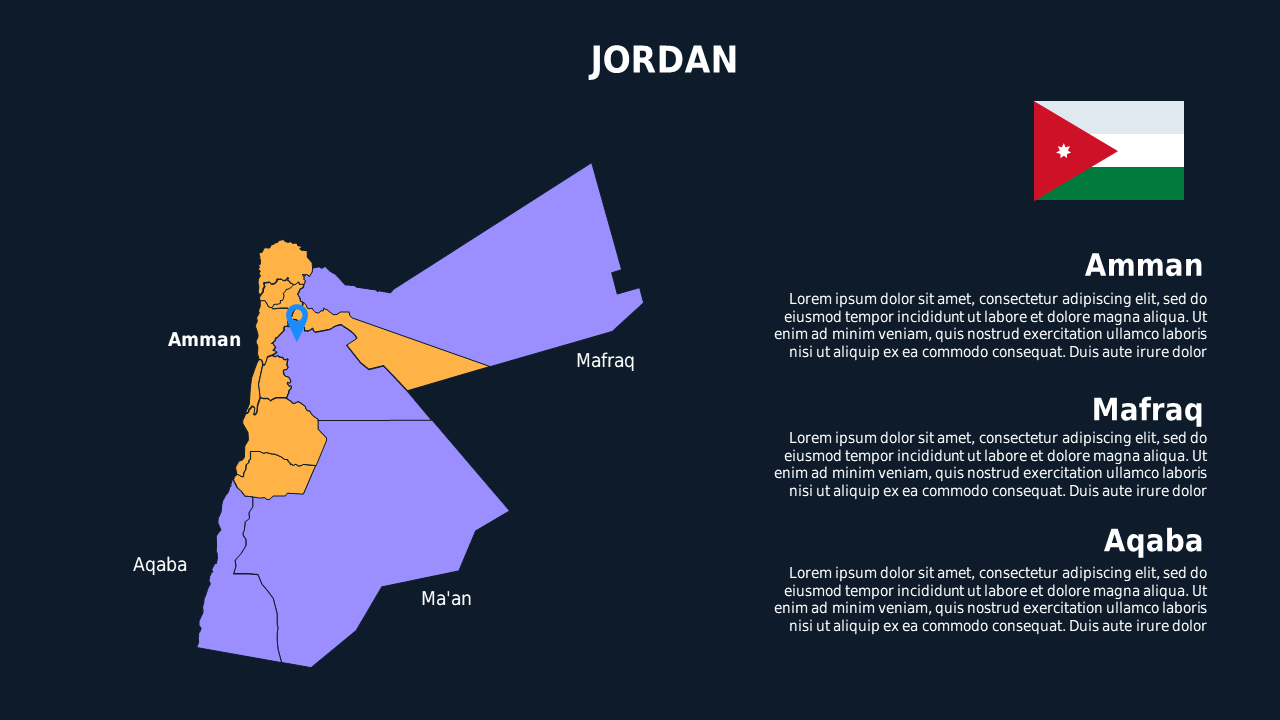 JORDAN

Amman

Mafraq

Aqaba

Ma'an

Amman

Lorem ipsum dolor sit amet, consectetur adipiscing elit, sed do eiusmod tempor incididunt ut labore et dolore magna aliqua. Ut enim ad minim veniam, quis nostrud exercitation ullamco laboris nisi ut aliquip ex ea commodo consequat. Duis aute irure dolor

Mafraq

Lorem ipsum dolor sit amet, consectetur adipiscing elit, sed do eiusmod tempor incididunt ut labore et dolore magna aliqua. Ut enim ad minim veniam, quis nostrud exercitation ullamco laboris nisi ut aliquip ex ea commodo consequat. Duis aute irure dolor

Aqaba

Lorem ipsum dolor sit amet, consectetur adipiscing elit, sed do eiusmod tempor incididunt ut labore et dolore magna aliqua. Ut enim ad minim veniam, quis nostrud exercitation ullamco laboris nisi ut aliquip ex ea commodo consequat. Duis aute irure dolor